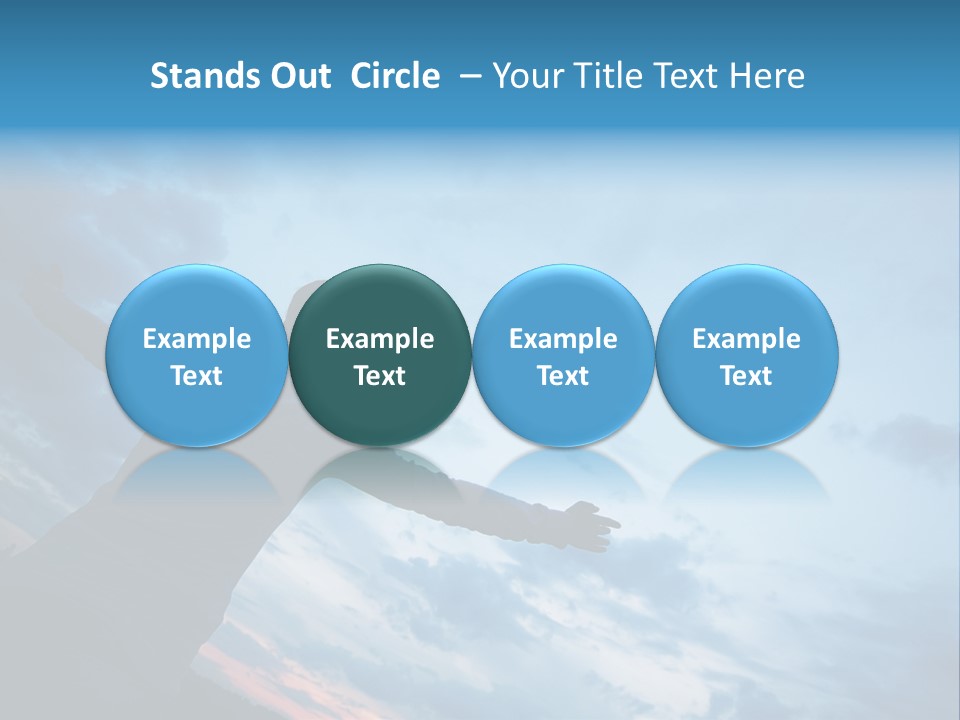 Stands Out Circle – Your Title Text Here

Example Text

Example Text

Example Text

Example Text